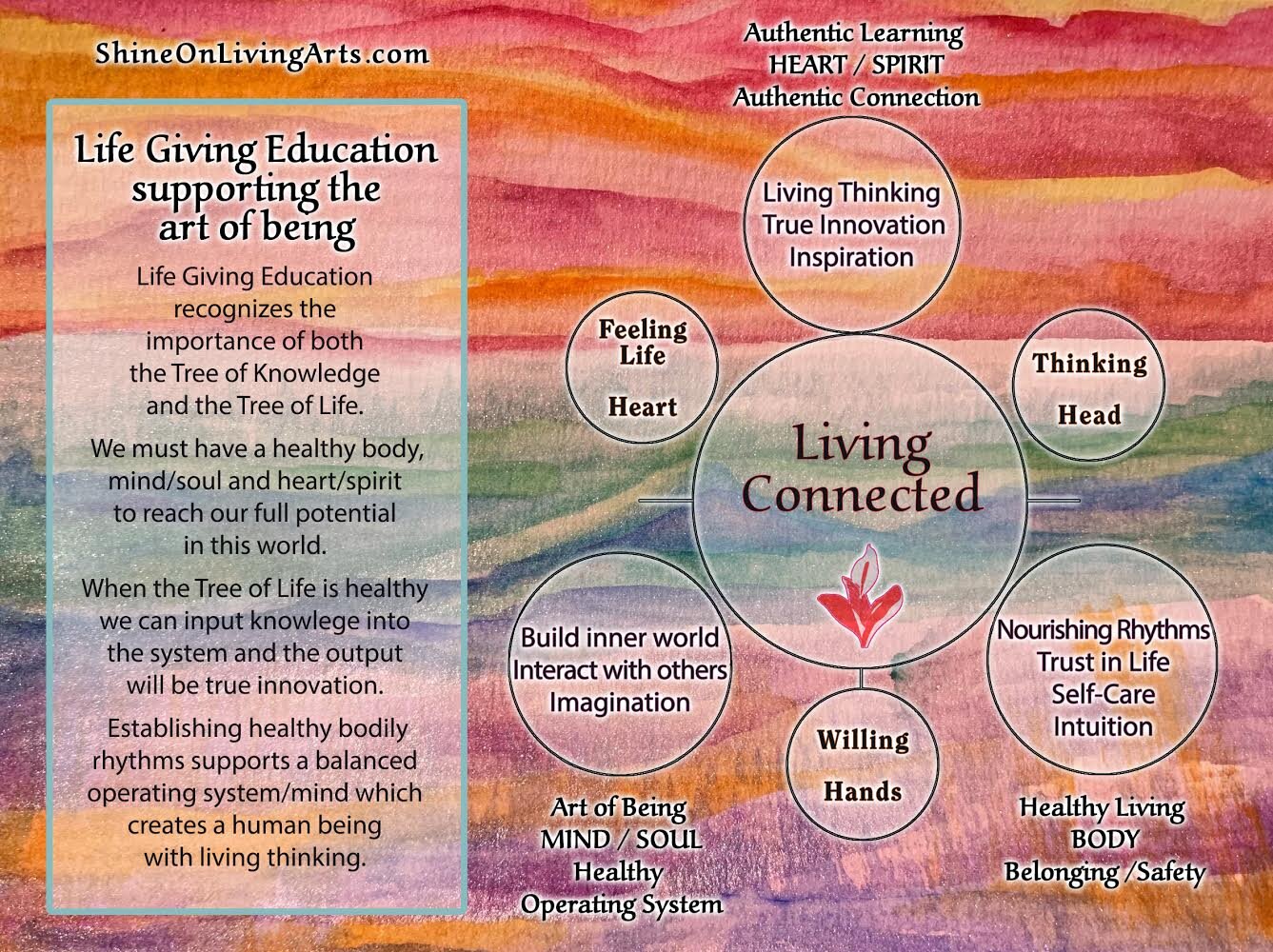 ShineOnLivingArts.com

Life Giving Education supporting the art of being

Life Giving Education recognizes the importance of both the Tree of Knowledge and the Tree of Life.

We must have a healthy body, mind/soul and heart/spirit to reach our full potential in this world.

When the Tree of Life is healthy we can input knowlege into the system and the output will be true innovation.

Establishing healthy bodily rhythms supports a balanced operating system/mind which creates a human being with living thinking.

Authentic Learning
HEART / SPIRIT
Authentic Connection

Living Thinking
True Innovation
Inspiration

Feeling
Life

Heart

Thinking

Head

Living Connected

Build inner world
Interact with others
Imagination

Willing

Hands

Nourishing Rhythms
Trust in Life
Self-Care
Intuition

Art of Being
MIND / SOUL
Healthy
Operating System

Healthy Living
BODY
Belonging /Safety